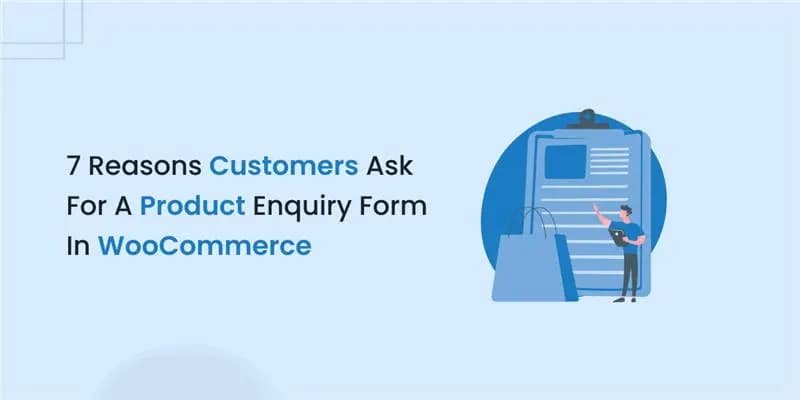 7 Reasons Customers Ask For A Product Enquiry Form In WooCommerce